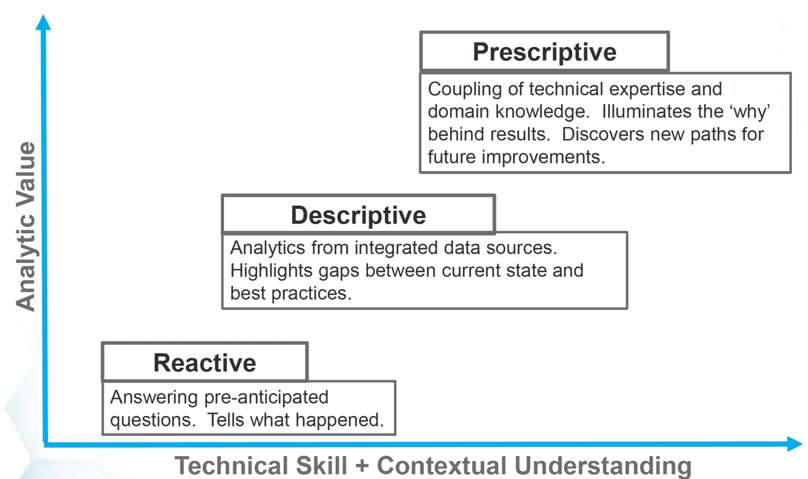 Analytic Value

Prescriptive

Coupling of technical expertise and domain knowledge. Illuminates the ‘why’ behind results. Discovers new paths for future improvements.

Descriptive

Analytics from integrated data sources. Highlights gaps between current state and best practices.

Reactive

Answering pre-anticipated questions. Tells what happened.

Technical Skill + Contextual Understanding